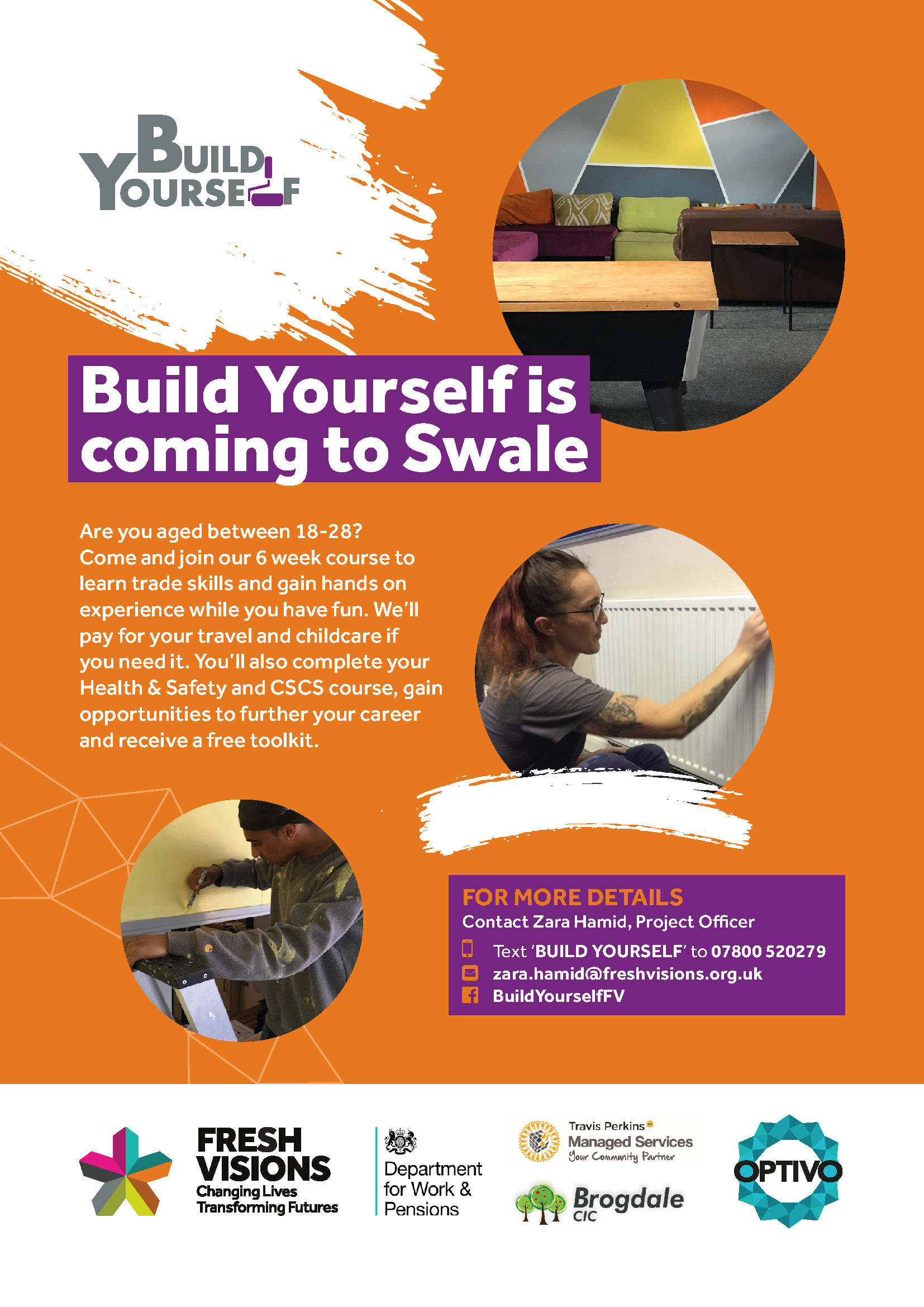 BUILD YOURSELF

Build Yourself is coming to Swale

Are you aged between 18-28? Come and join our 6 week course to learn trade skills and gain hands on experience while you have fun. We'll pay for your travel and childcare if you need it. You'll also complete your Health & Safety and CSCS course, gain opportunities to further your career and receive a free toolkit.

FOR MORE DETAILS
Contact Zara Hamid, Project Officer
Text 'BUILD YOURSELF' to 07800 520279
zara.hamid@freshvisions.org.uk
BuildYourselfFV

FRESH VISIONS
Changing Lives
Transforming Futures

Department for Work & Pensions

Travis Perkins
Managed Services
Your Community Partner

Brogdale CIC

OPTIVO